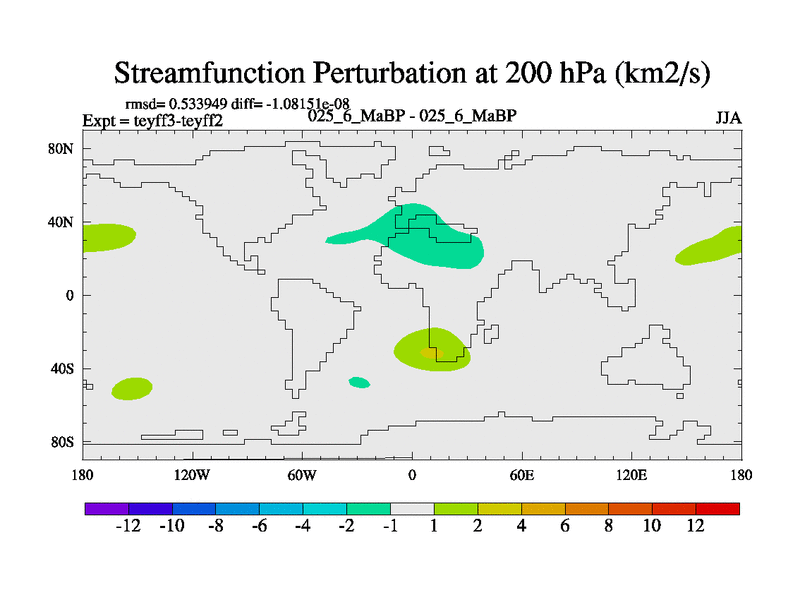 Streamfunction Perturbation at 200 hPa (km2/s)

rmsd= 0.533949 diff= -1.08151e-08
Expt = teyff3-teyff2
025_6_MaBP - 025_6_MaBP
JJA

80N
40N
0
40S
80S

180
120W
60W
0
60E
120E
180

-12 -10 -8 -6 -4 -2 -1 1 2 4 6 8 10 12